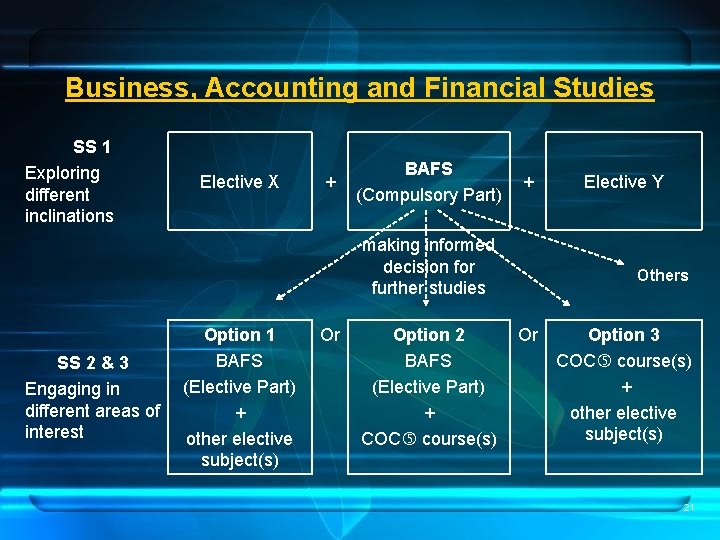 Business, Accounting and Financial Studies

SS 1
Exploring different inclinations

Elective X + BAFS (Compulsory Part) + Elective Y

making informed decision for further studies

Others

SS 2 & 3
Engaging in different areas of interest

Option 1
BAFS
(Elective Part)
+
other elective subject(s)

Or

Option 2
BAFS
(Elective Part)
+
COC⑤ course(s)

Or

Option 3
COC⑤ course(s)
+
other elective subject(s)

21